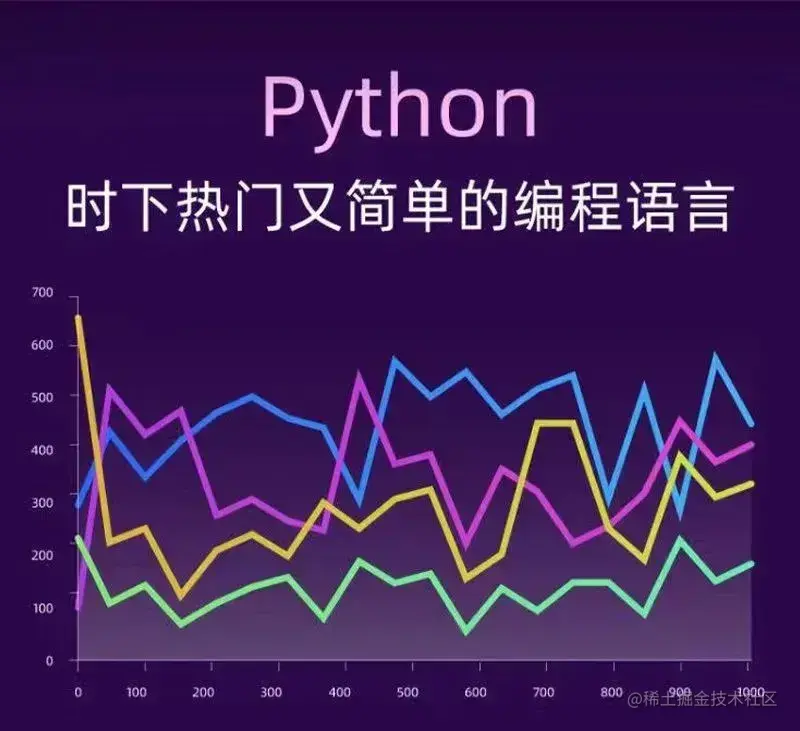 Python
时下热门又简单的编程语言

700
600
500
400
300
200
100
0

0 100 200 300 400 500 600 700 800 900 1000

@稀土掘金技术社区